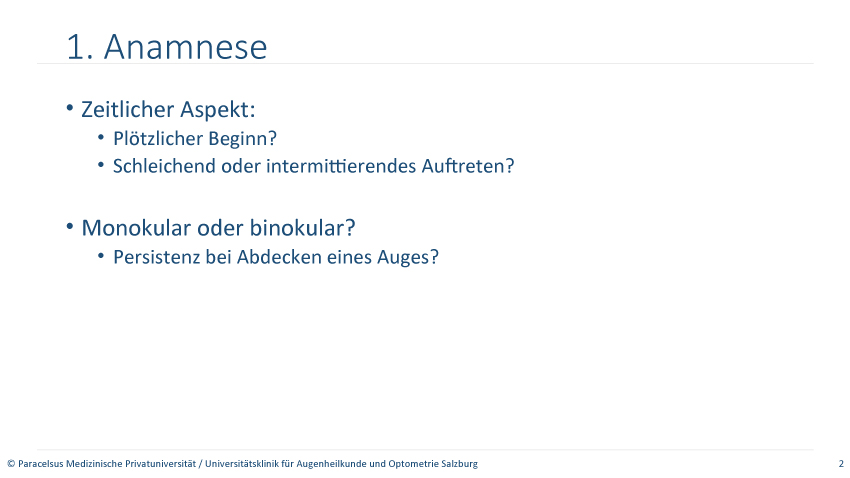 1. Anamnese

• Zeitlicher Aspekt:
  • Plötzlicher Beginn?
  • Schleichend oder intermittierendes Auftreten?

• Monokular oder binokular?
  • Persistenz bei Abdecken eines Auges?

© Paracelsus Medizinische Privatuniversität / Universitätsklinik für Augenheilkunde und Optometrie Salzburg

2